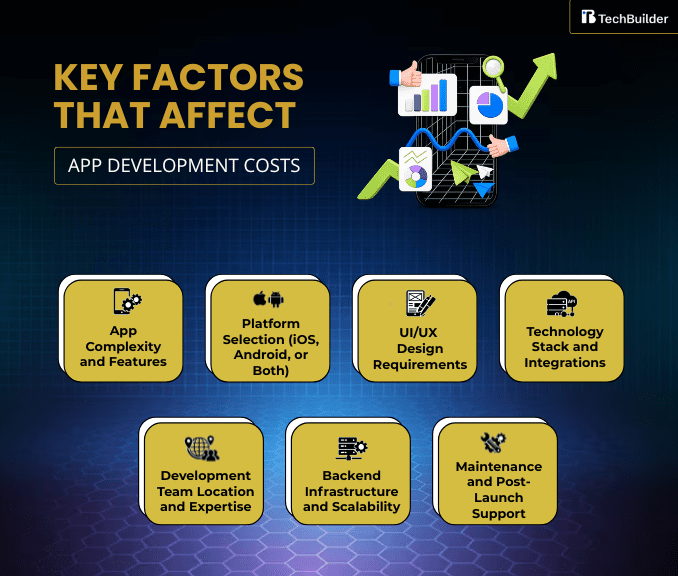 TechBuilder

KEY FACTORS THAT AFFECT

APP DEVELOPMENT COSTS

App Complexity and Features

Platform Selection (iOS, Android, or Both)

UI/UX Design Requirements

API

Technology Stack and Integrations

Development Team Location and Expertise

Backend Infrastructure and Scalability

Maintenance and Post-Launch Support